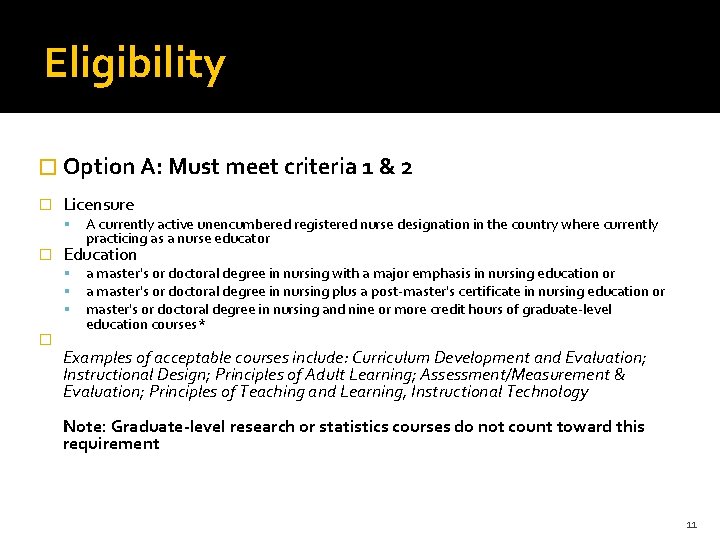 Eligibility

Option A: Must meet criteria 1 & 2

Licensure

A currently active unencumbered registered nurse designation in the country where currently practicing as a nurse educator

Education

a master's or doctoral degree in nursing with a major emphasis in nursing education or

a master's or doctoral degree in nursing plus a post-master's certificate in nursing education or

master's or doctoral degree in nursing and nine or more credit hours of graduate-level education courses*

Examples of acceptable courses include: Curriculum Development and Evaluation; Instructional Design; Principles of Adult Learning; Assessment/Measurement & Evaluation; Principles of Teaching and Learning, Instructional Technology

Note: Graduate-level research or statistics courses do not count toward this requirement

11